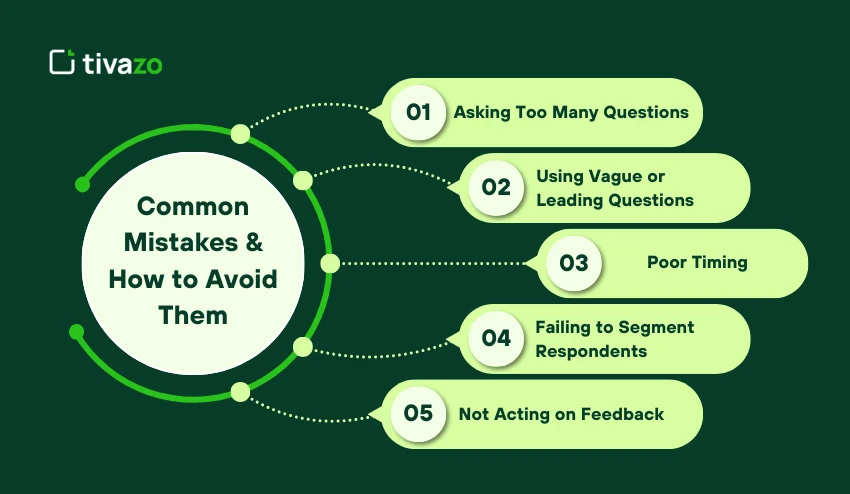 tivazo

Common Mistakes & How to Avoid Them

01 Asking Too Many Questions

02 Using Vague or Leading Questions

03 Poor Timing

04 Failing to Segment Respondents

05 Not Acting on Feedback